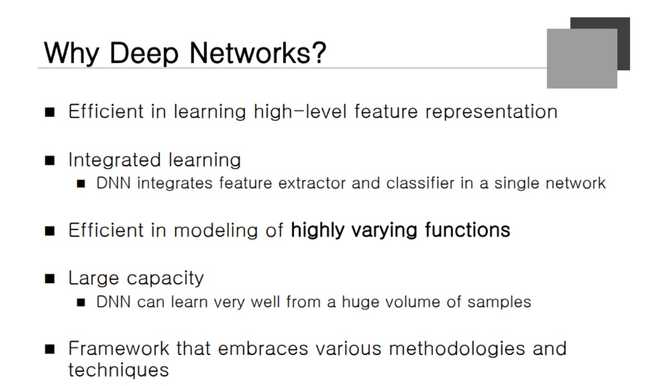 Why Deep Networks?

■ Efficient in learning high-level feature representation

■ Integrated learning
■ DNN integrates feature extractor and classifier in a single network

■ Efficient in modeling of highly varying functions

■ Large capacity
■ DNN can learn very well from a huge volume of samples

■ Framework that embraces various methodologies and techniques